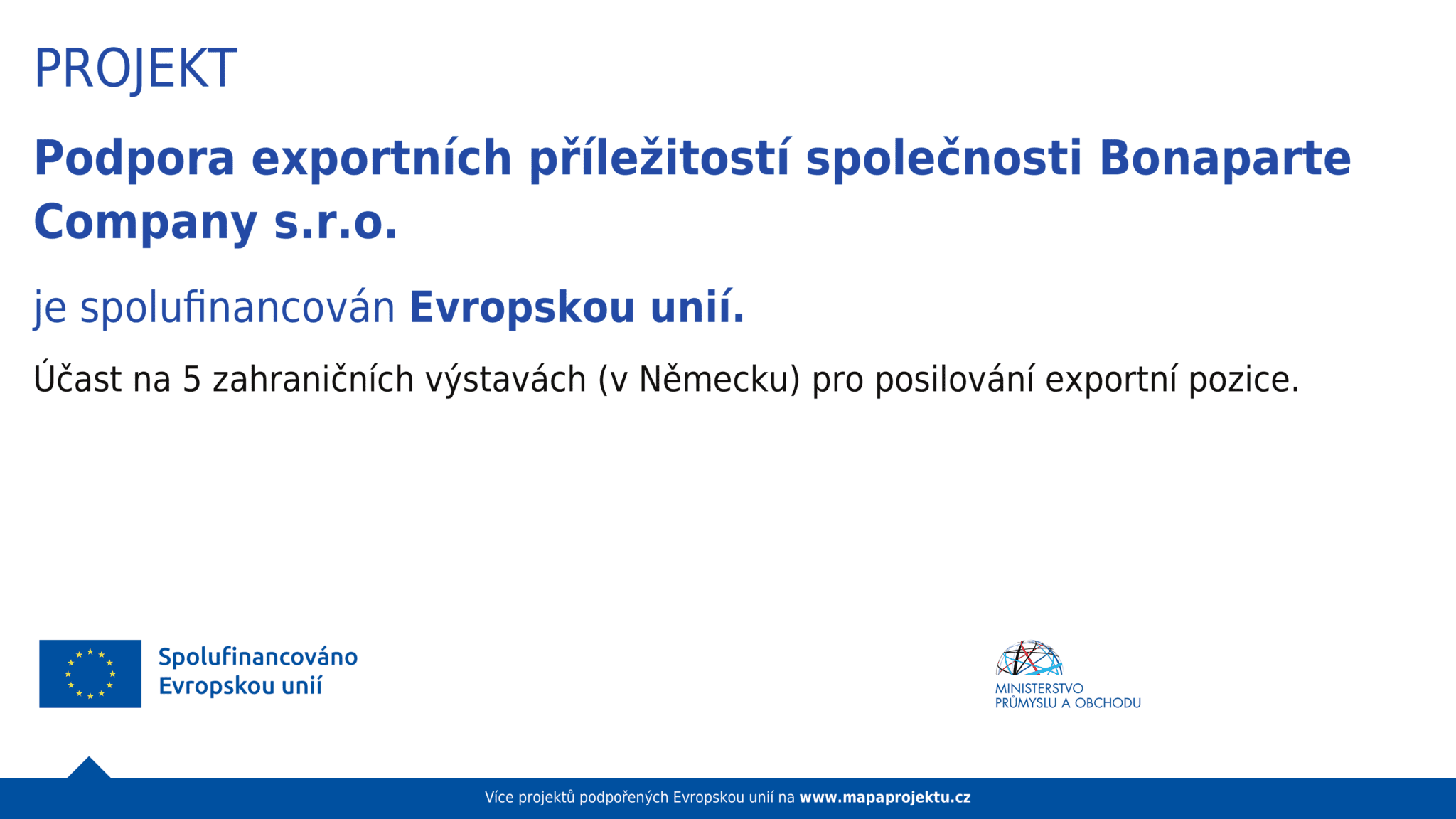 PROJEKT

Podpora exportních příležitostí společnosti Bonaparte Company s.r.o.

je spolufinancován Evropskou unií.

Účast na 5 zahraničních výstavách (v Německu) pro posilování exportní pozice.

Spolufinancováno Evropskou unií

MINISTERSTVO PRŮMYSLU A OBCHODU

Více projektů podpořených Evropskou unií na www.mapaprojektu.cz